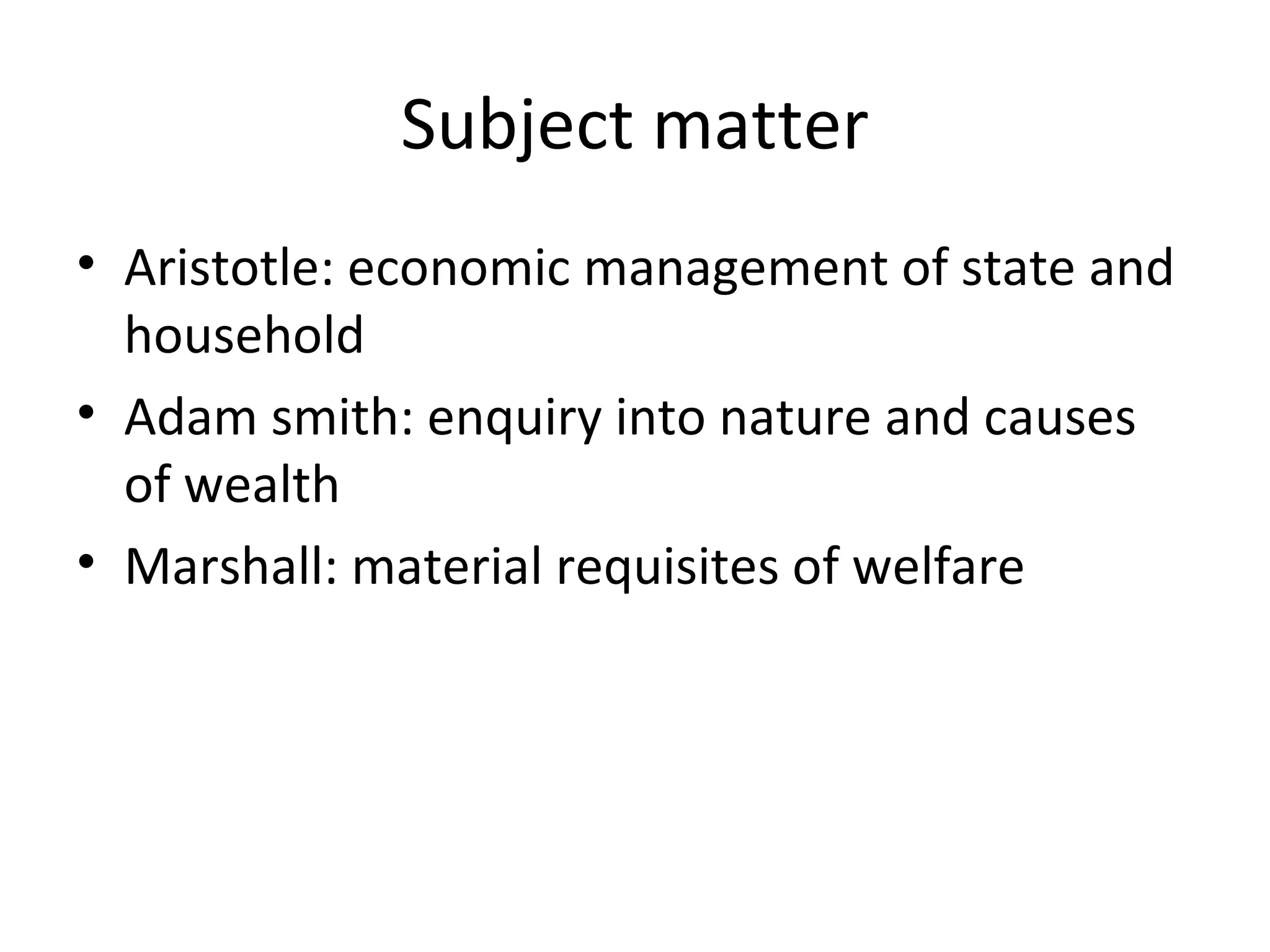 Subject matter

• Aristotle: economic management of state and household
• Adam smith: enquiry into nature and causes of wealth
• Marshall: material requisites of welfare